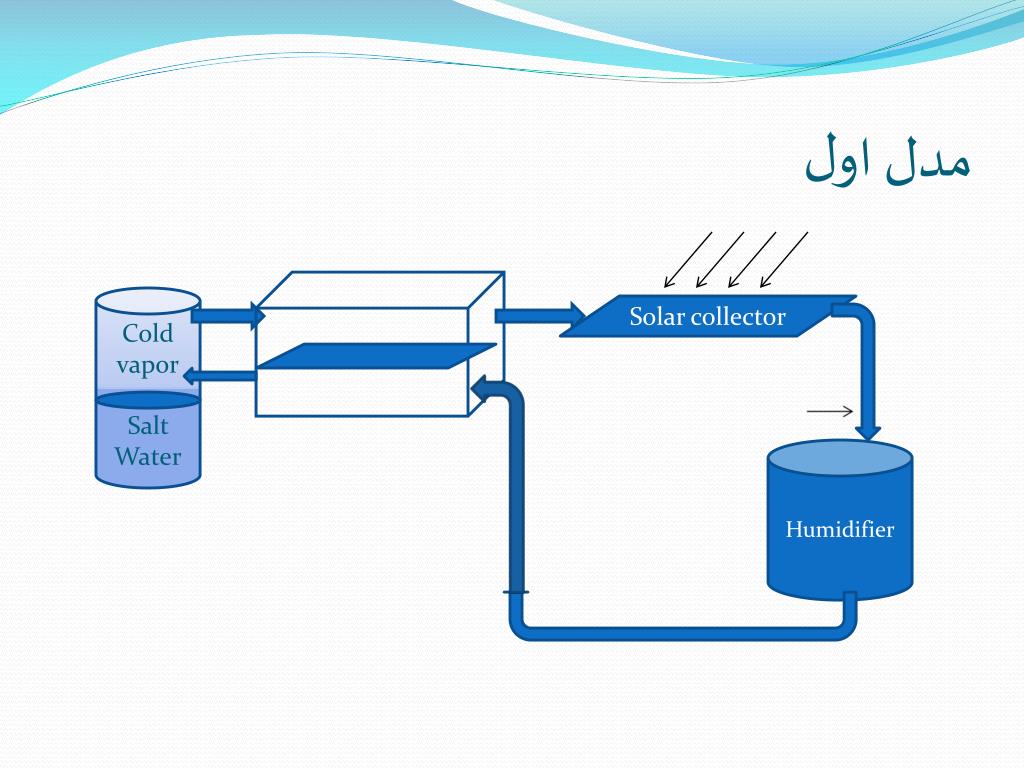 مدل اول

Cold vapor

Salt Water

Solar collector

Humidifier